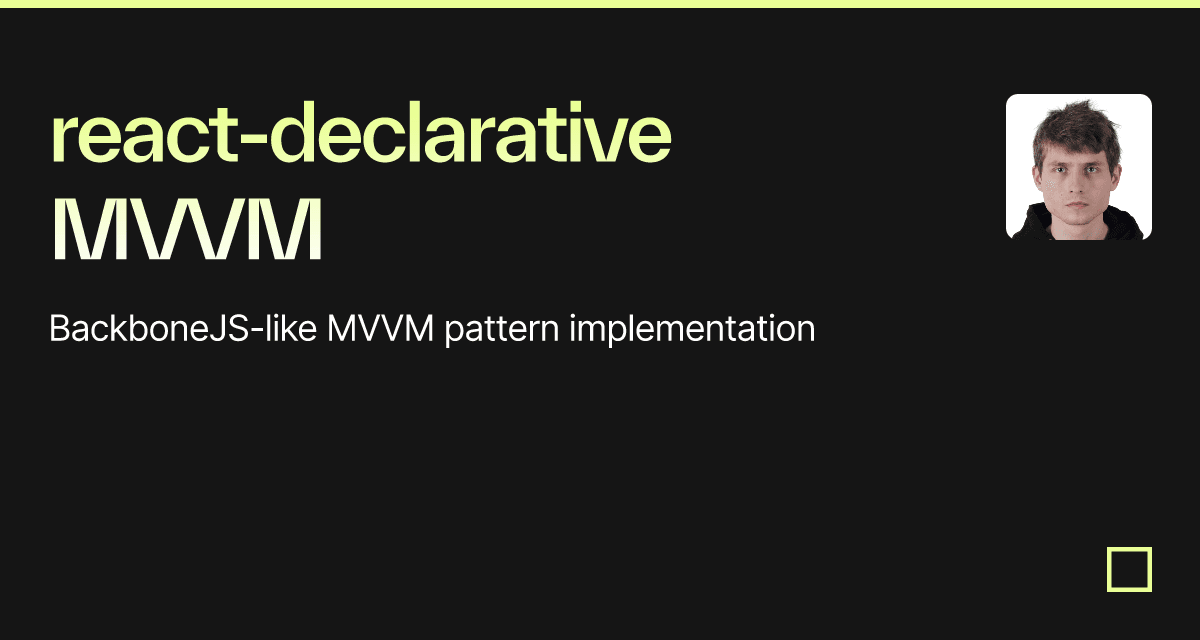 react-declarative MVVM

BackboneJS-like MVVM pattern implementation